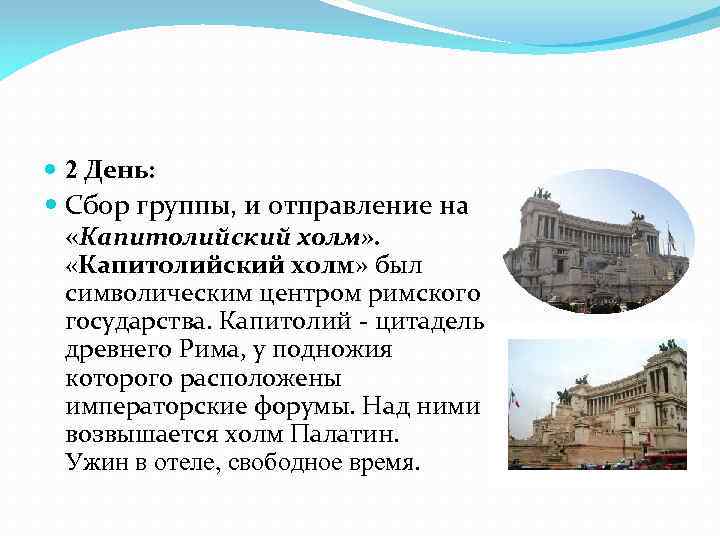 2 День:

Сбор группы, и отправление на «Капитолийский холм». «Капитолийский холм» был символическим центром римского государства. Капитолий - цитадель древнего Рима, у подножия которого расположены императорские форумы. Над ними возвышается холм Палатин. Ужин в отеле, свободное время.